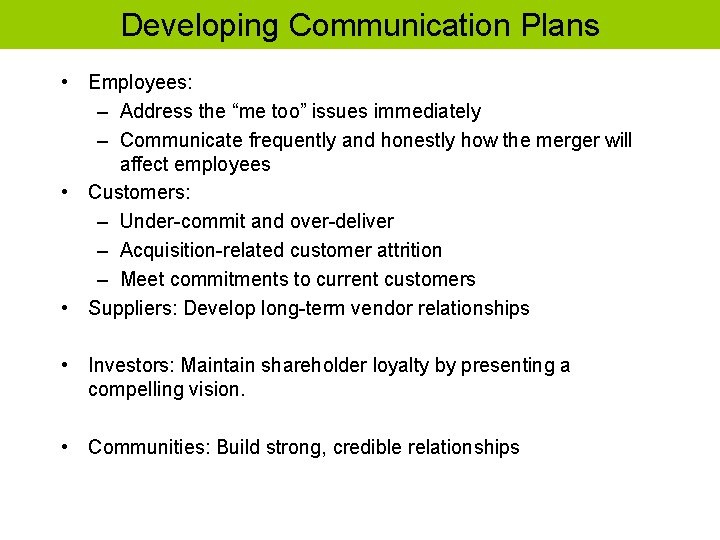 Developing Communication Plans

• Employees:
– Address the “me too” issues immediately
– Communicate frequently and honestly how the merger will affect employees
• Customers:
– Under-commit and over-deliver
– Acquisition-related customer attrition
– Meet commitments to current customers
• Suppliers: Develop long-term vendor relationships

• Investors: Maintain shareholder loyalty by presenting a compelling vision.

• Communities: Build strong, credible relationships